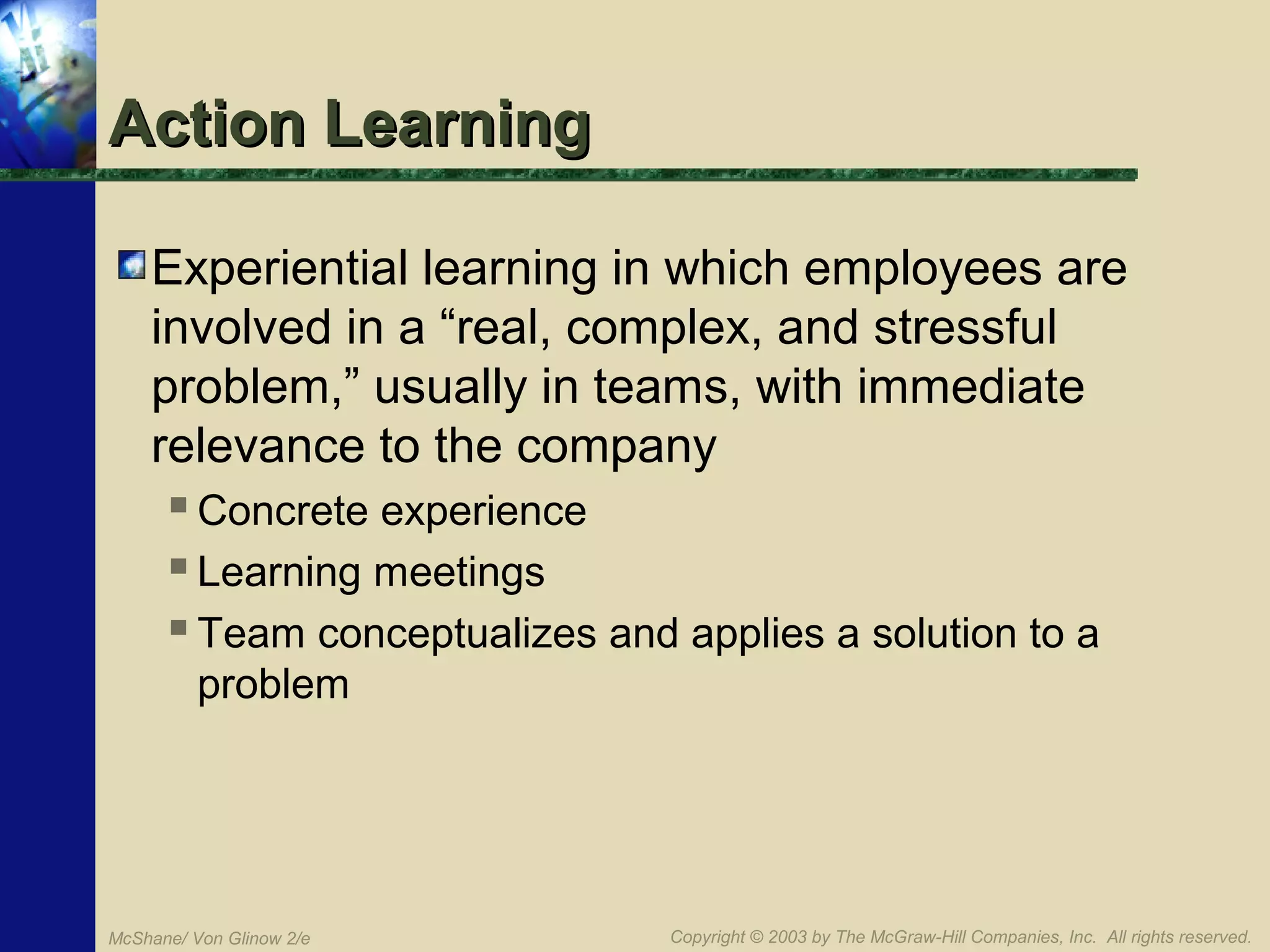 Action Learning

Experiential learning in which employees are involved in a “real, complex, and stressful problem,” usually in teams, with immediate relevance to the company

Concrete experience

Learning meetings

Team conceptualizes and applies a solution to a problem

McShane/ Von Glinow 2/e

Copyright © 2003 by The McGraw-Hill Companies, Inc. All rights reserved.